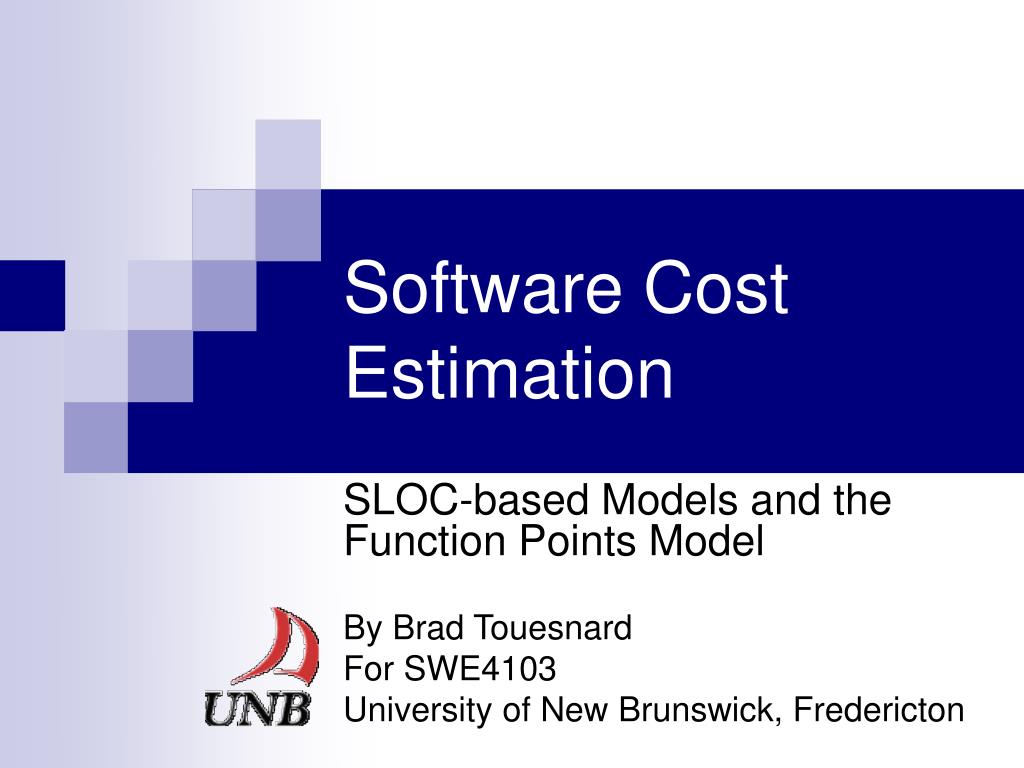 Software Cost Estimation

SLOC-based Models and the Function Points Model

UNB

By Brad Touesnard
For SWE4103
University of New Brunswick, Fredericton